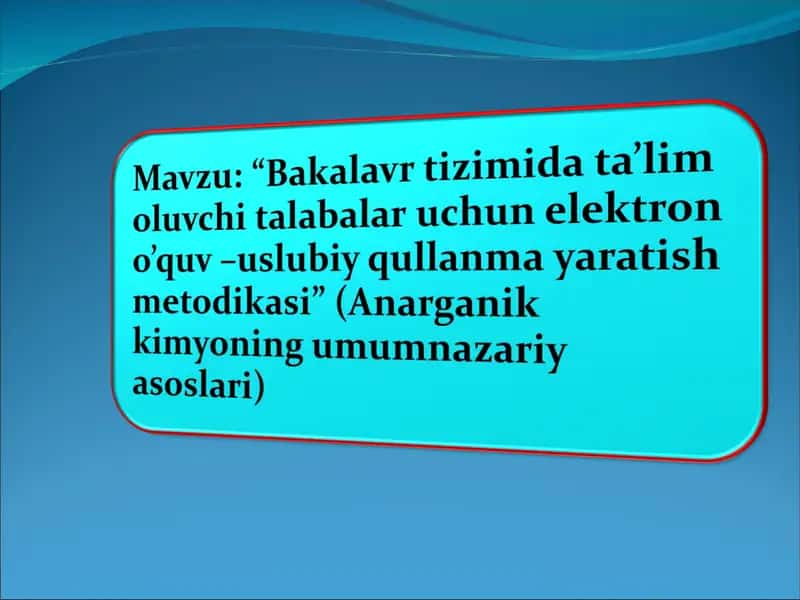 Mavzu: “Bakalavr tizimida ta’lim oluvchi talabalar uchun elektron o’quv –uslubiy qullanma yaratish metodikasi” (Anarganik kimyoning umumnazariy asoslari)